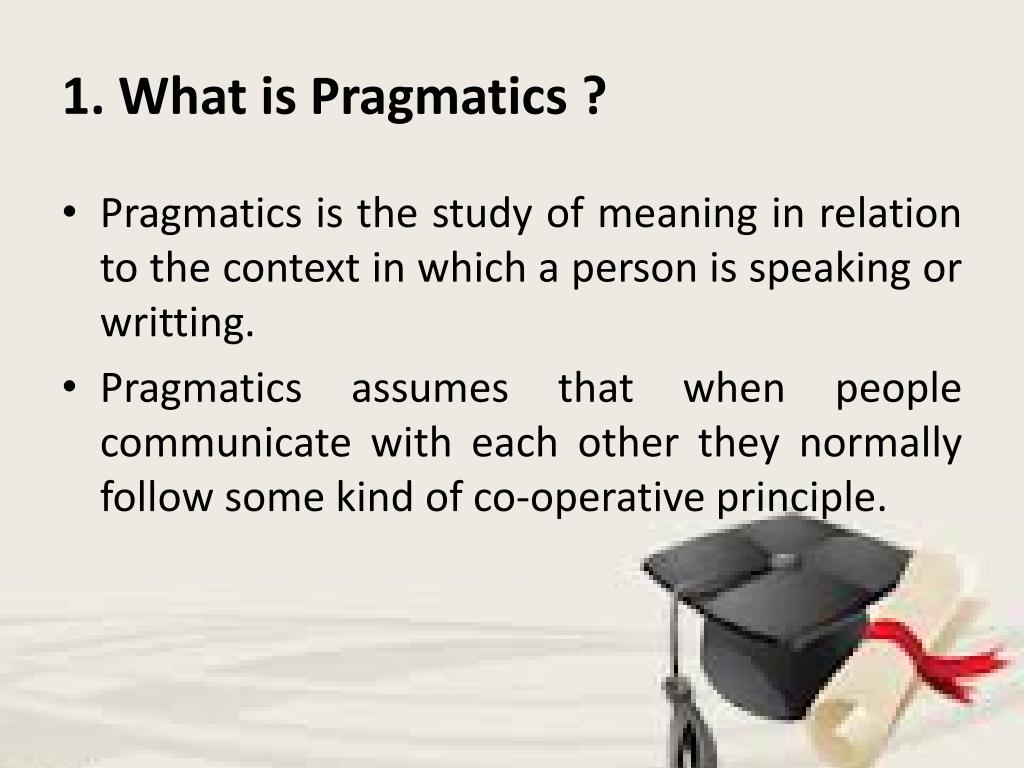 1. What is Pragmatics ?

• Pragmatics is the study of meaning in relation to the context in which a person is speaking or writting.

• Pragmatics assumes that when people communicate with each other they normally follow some kind of co-operative principle.